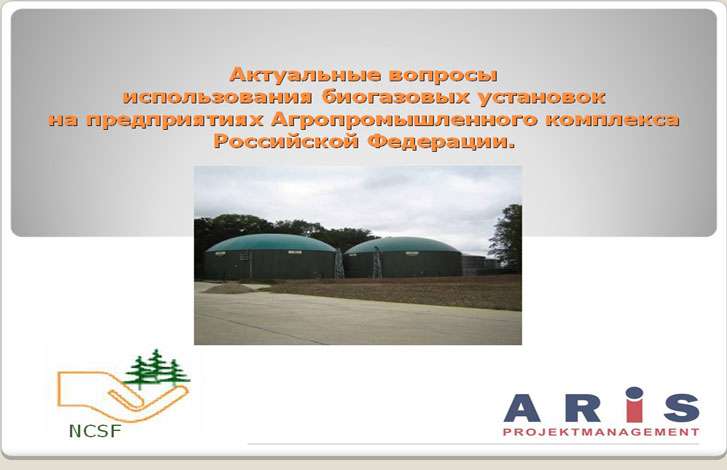 Актуальные вопросы использования биогазовых установок на предприятиях Агропромышленного комплекса Российской Федерации.

NCSF

ARiS
PROJEKTMANAGEMENT